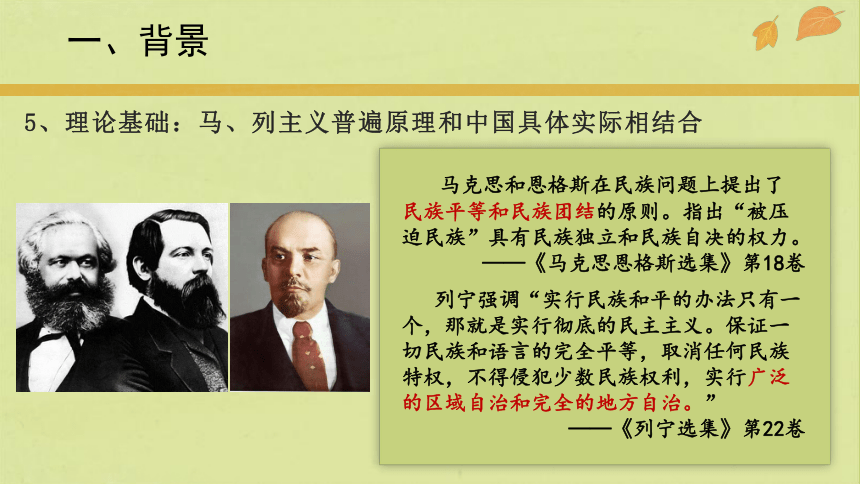 一、背景

5、理论基础：马、列主义普遍原理和中国具体实际相结合

马克思和恩格斯在民族问题上提出了民族平等和民族团结的原则。指出“被压迫民族”具有民族独立和民族自决的权力。

——《马克思恩格斯选集》第18卷

列宁强调“实行民族和平的办法只有一个，那就是实行彻底的民主主义。保证一切民族和语言的完全平等，取消任何民族特权，不得侵犯少数民族权利，实行广泛的区域自治和完全的地方自治。”

——《列宁选集》第22卷